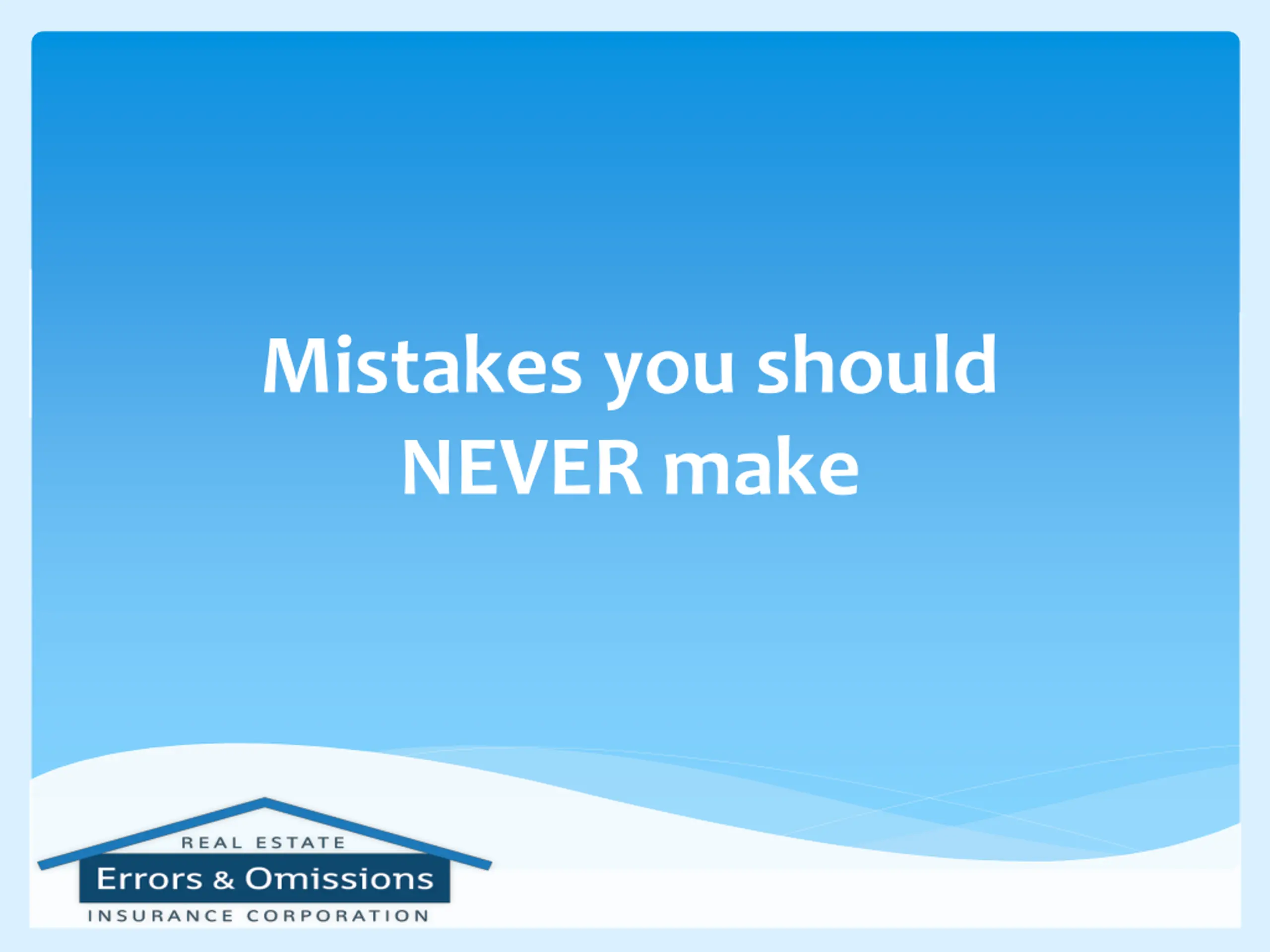 Mistakes you should NEVER make

REAL ESTATE
Errors & Omissions
INSURANCE CORPORATION